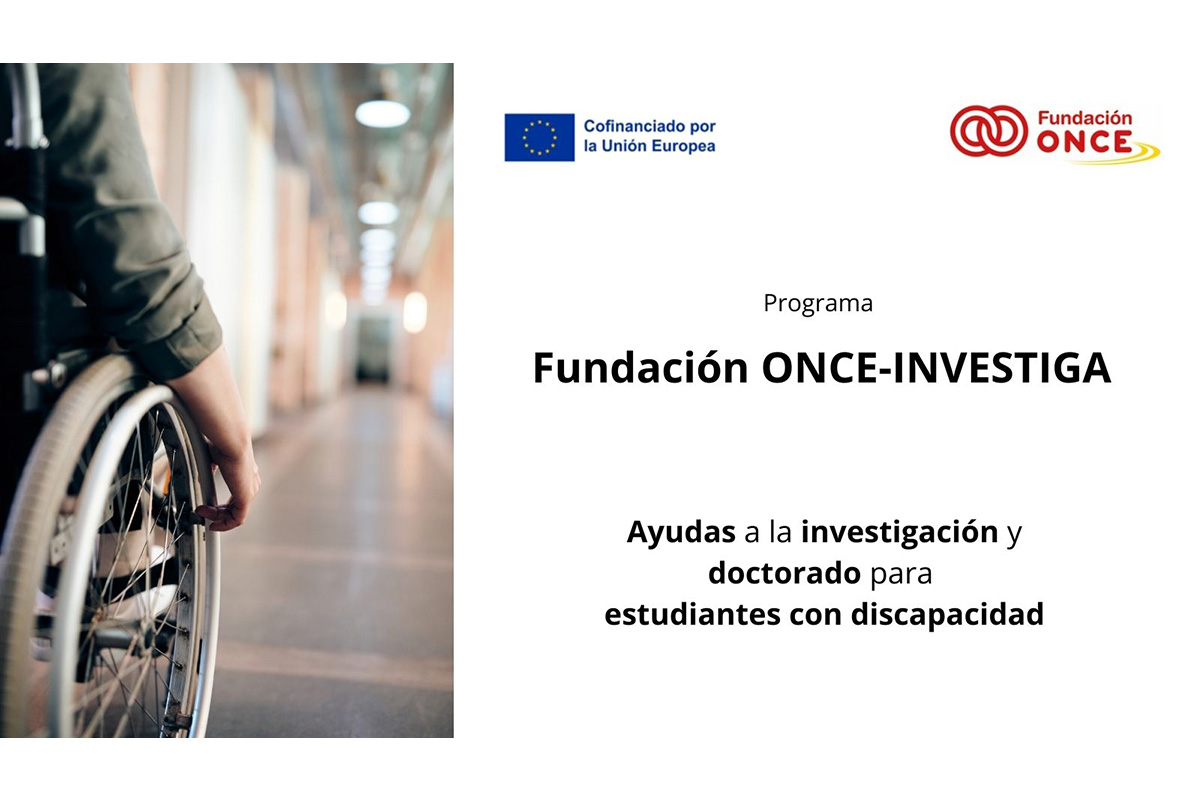 Cofinanciado por la Unión Europea

Fundación ONCE

Programa

Fundación ONCE-INVESTIGA

Ayudas a la investigación y doctorado para estudiantes con discapacidad